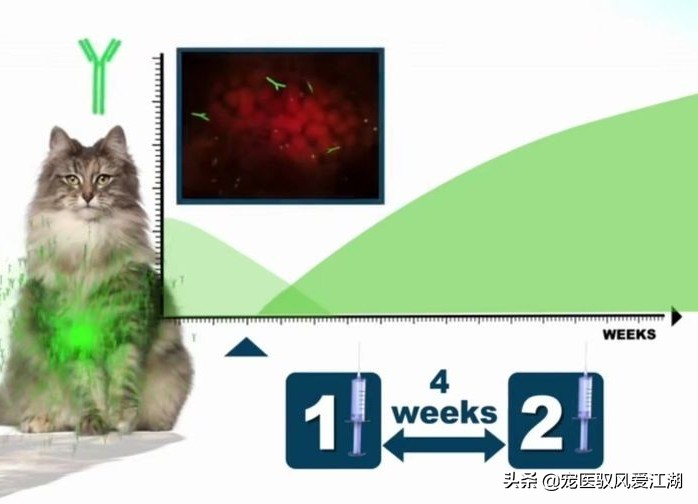 WEEKS

1

4
weeks

2

头条 @宠医驭风爱江湖